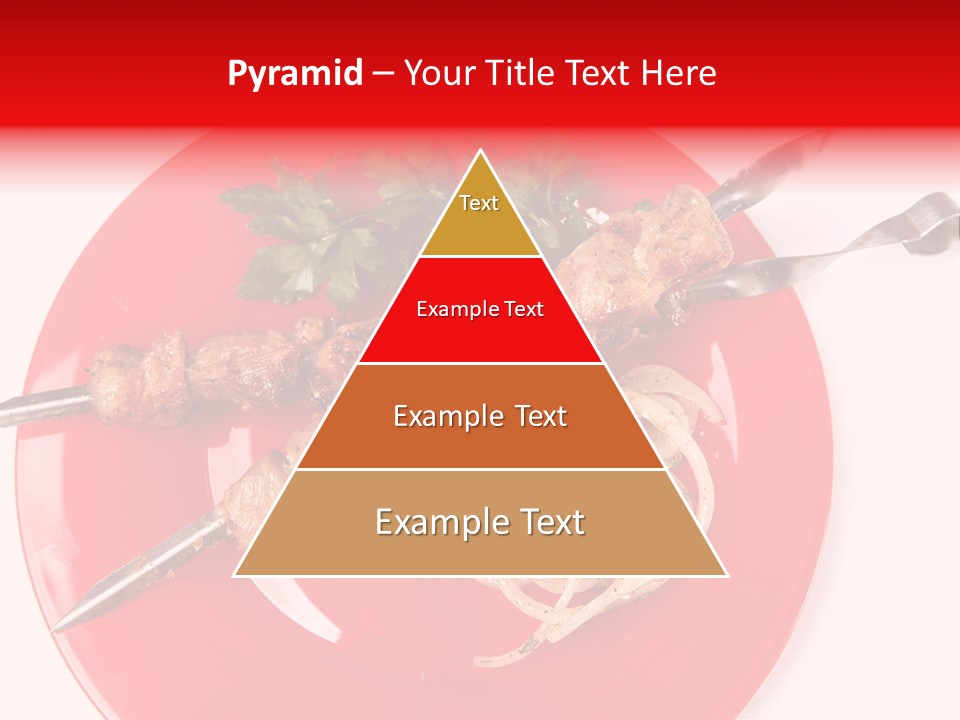 Pyramid – Your Title Text Here

Text

Example Text

Example Text

Example Text